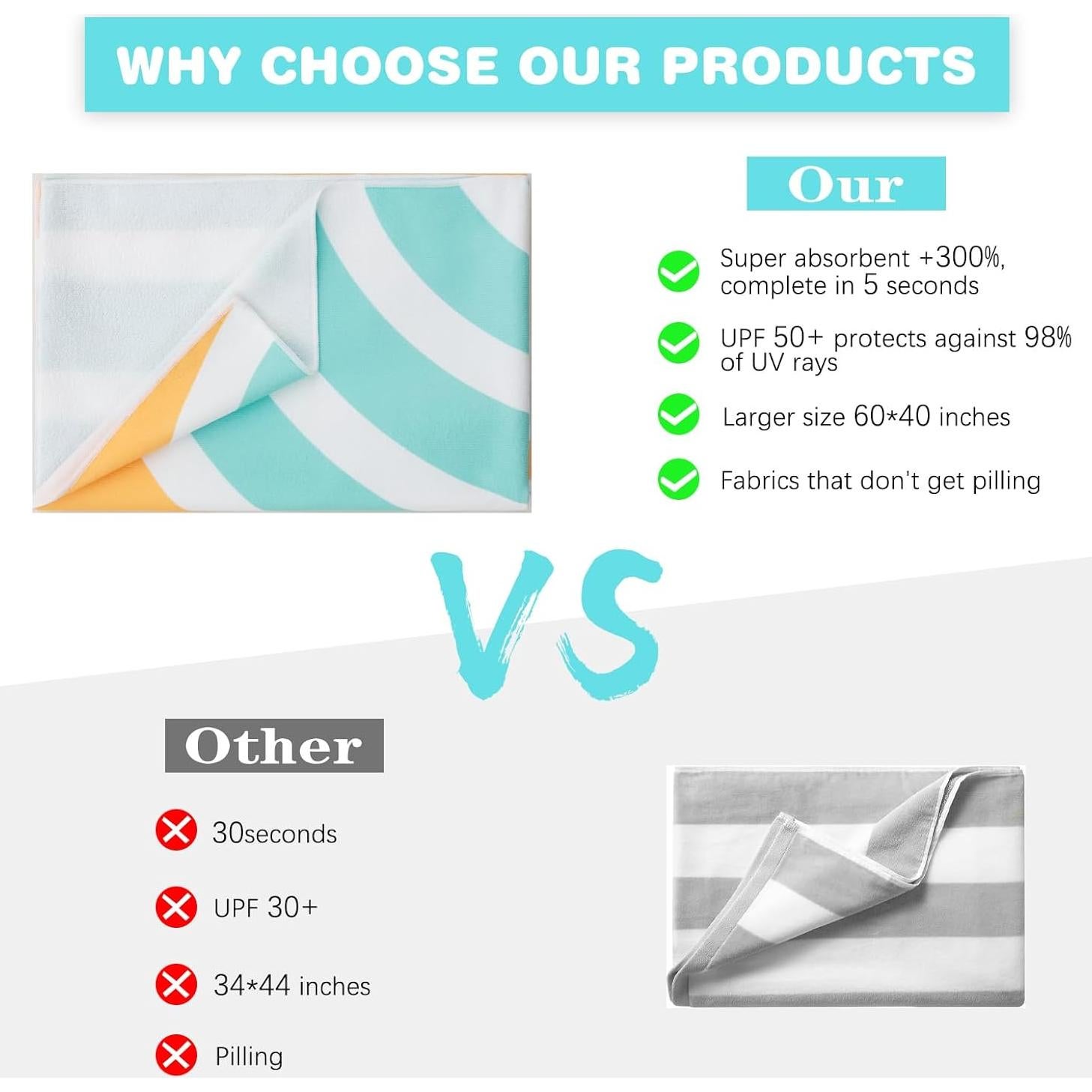 WHY CHOOSE OUR PRODUCTS

Our

Super absorbent +300%, complete in 5 seconds

UPF 50+ protects against 98% of UV rays

Larger size 60*40 inches

Fabrics that don't get pilling

VS

Other

30seconds

UPF 30+

34*44 inches

Pilling